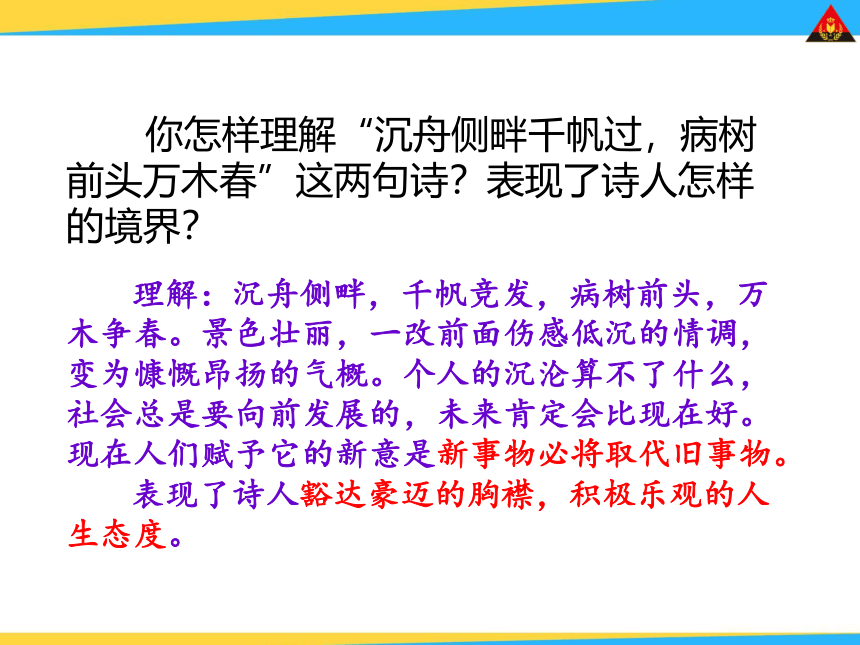 你怎样理解“沉舟侧畔千帆过，病树前头万木春”这两句诗？表现了诗人怎样的境界？

理解：沉舟侧畔，千帆竞发，病树前头，万木争春。景色壮丽，一改前面伤感低沉的情调，变为慷慨昂扬的气概。个人的沉沦算不了什么，社会总是要向前发展的，未来肯定会比现在好。现在人们赋予它的新意是新事物必将取代旧事物。

表现了诗人豁达豪迈的胸襟，积极乐观的人生态度。